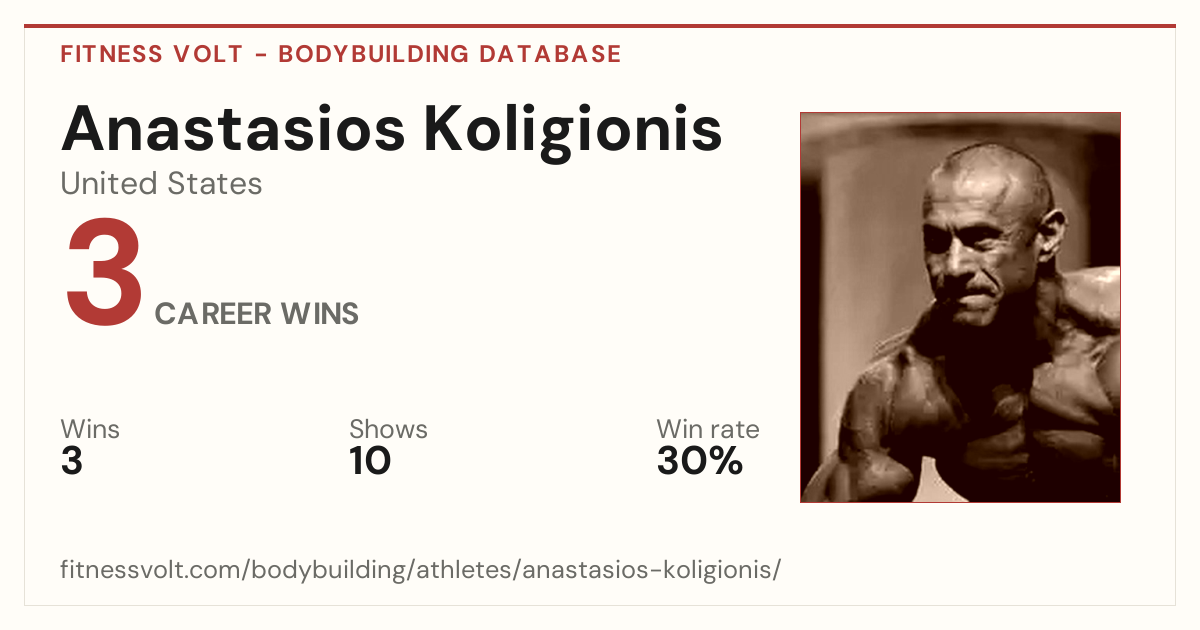 FITNESS VOLT - BODYBUILDING DATABASE

Anastasios Koligionis

United States

3 CAREER WINS

Wins
3

Shows
10

Win rate
30%

fitnessvolt.com/bodybuilding/athletes/anastasios-koligionis/